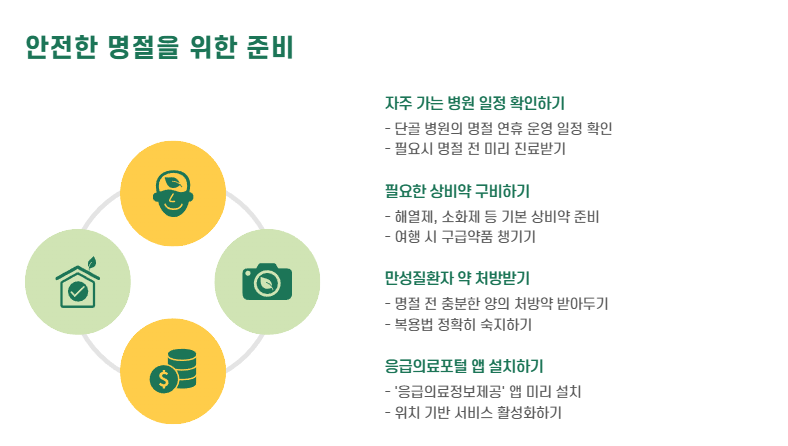 안전한 명절을 위한 준비

자주 가는 병원 일정 확인하기
- 단골 병원의 명절 연휴 운영 일정 확인
- 필요시 명절 전 미리 진료받기

필요한 상비약 구비하기
- 해열제, 소화제 등 기본 상비약 준비
- 여행 시 구급약품 챙기기

만성질환자 약 처방받기
- 명절 전 충분한 양의 처방약 받아두기
- 복용법 정확히 숙지하기

응급의료포털 앱 설치하기
- '응급의료정보제공' 앱 미리 설치
- 위치 기반 서비스 활성화하기